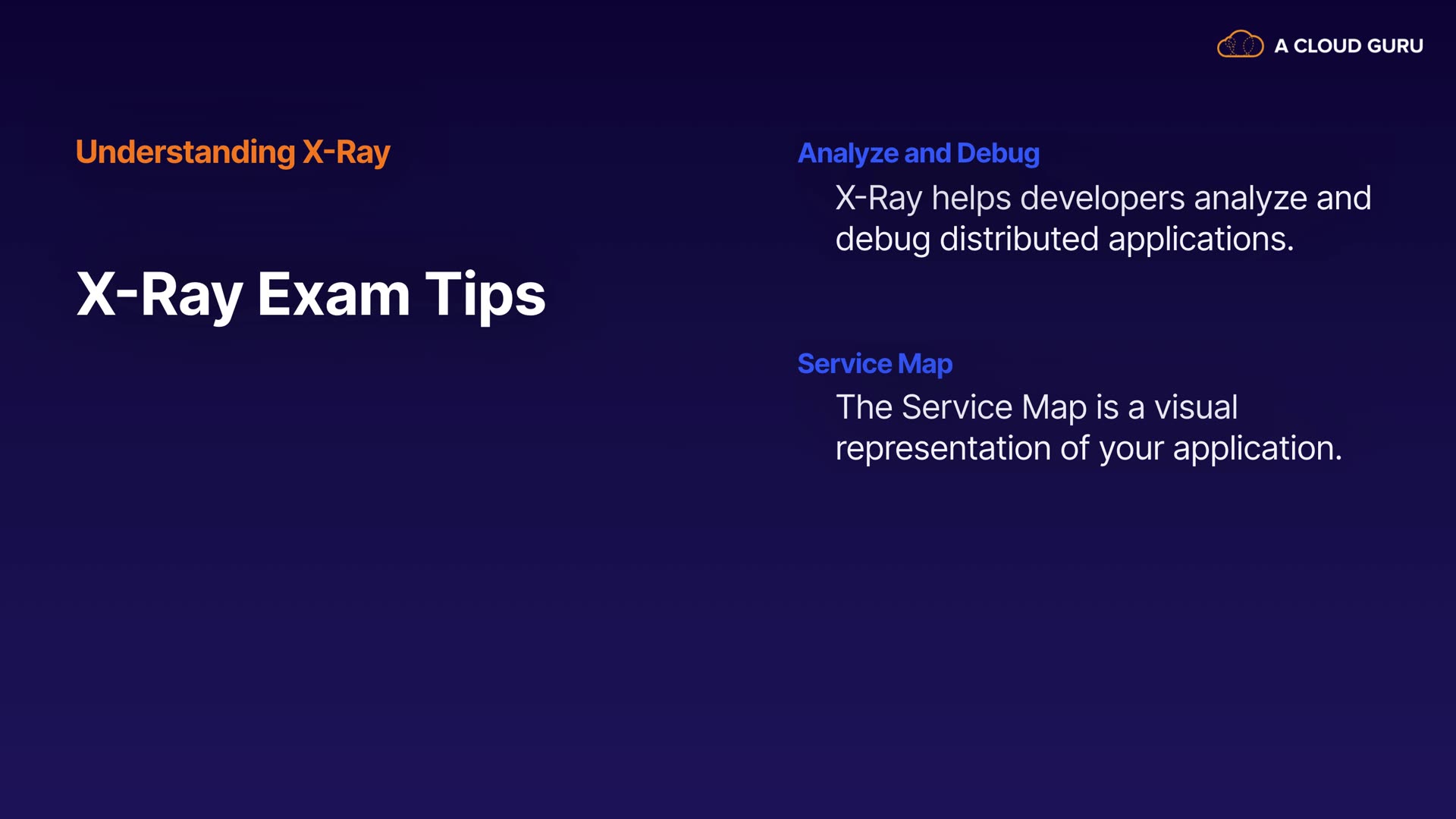 A CLOUD GURU

Understanding X-Ray

X-Ray Exam Tips

Analyze and Debug

X-Ray helps developers analyze and debug distributed applications.

Service Map

The Service Map is a visual representation of your application.